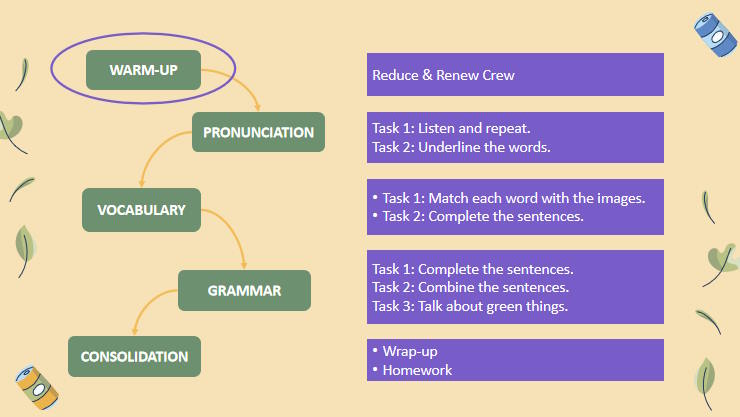 WARM-UP

PRONUNCIATION

VOCABULARY

GRAMMAR

CONSOLIDATION

Reduce & Renew Crew

Task 1: Listen and repeat.
Task 2: Underline the words.

• Task 1: Match each word with the images.
• Task 2: Complete the sentences.

Task 1: Complete the sentences.
Task 2: Combine the sentences.
Task 3: Talk about green things.

• Wrap-up
• Homework